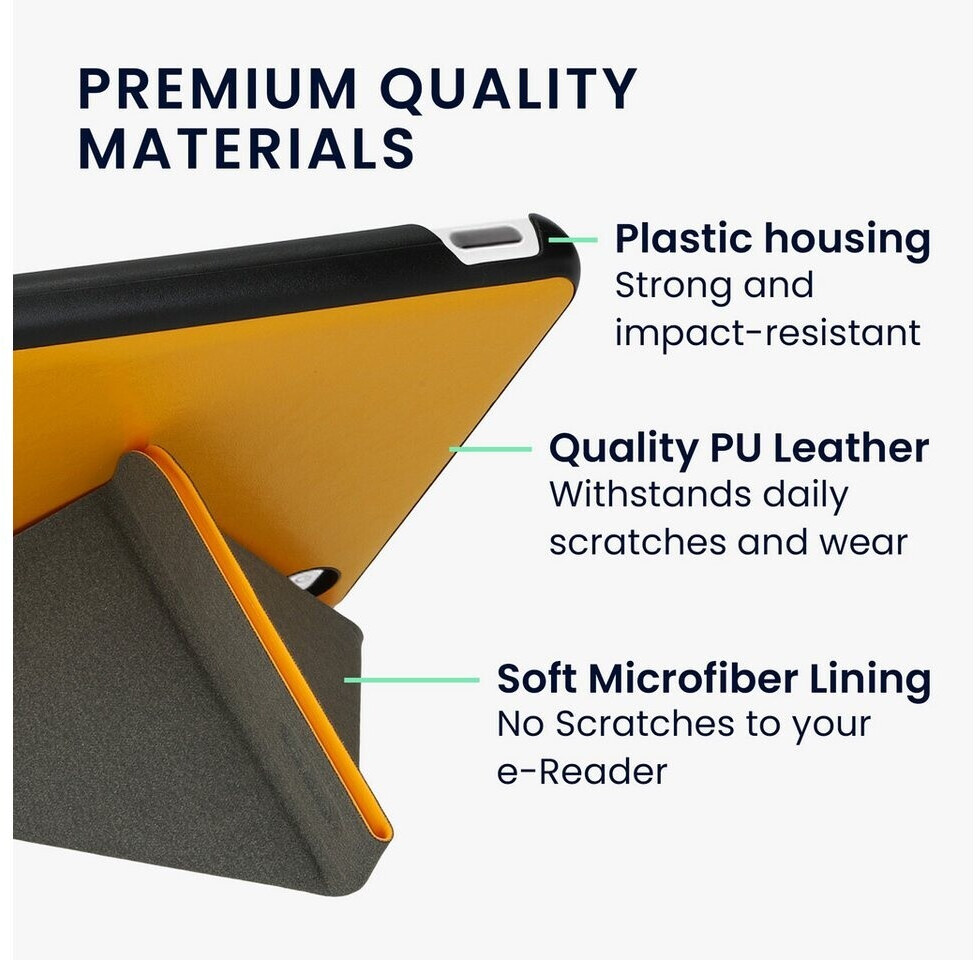 PREMIUM QUALITY MATERIALS

Plastic housing
Strong and impact-resistant

Quality PU Leather
Withstands daily scratches and wear

Soft Microfiber Lining
No Scratches to your e-Reader